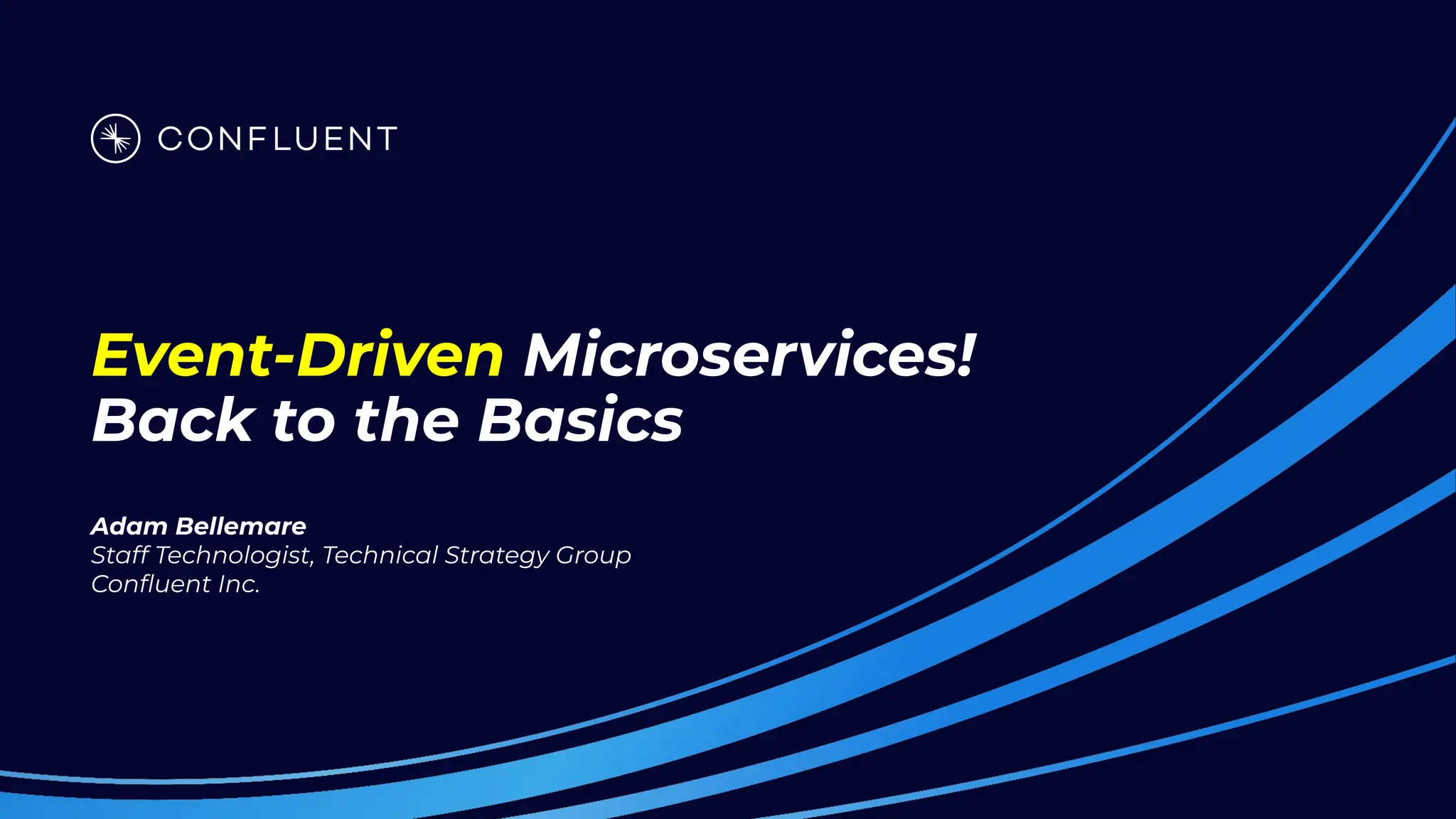 CONFLUENT

Event-Driven Microservices!
Back to the Basics

Adam Bellemare
Staff Technologist, Technical Strategy Group
Confluent Inc.